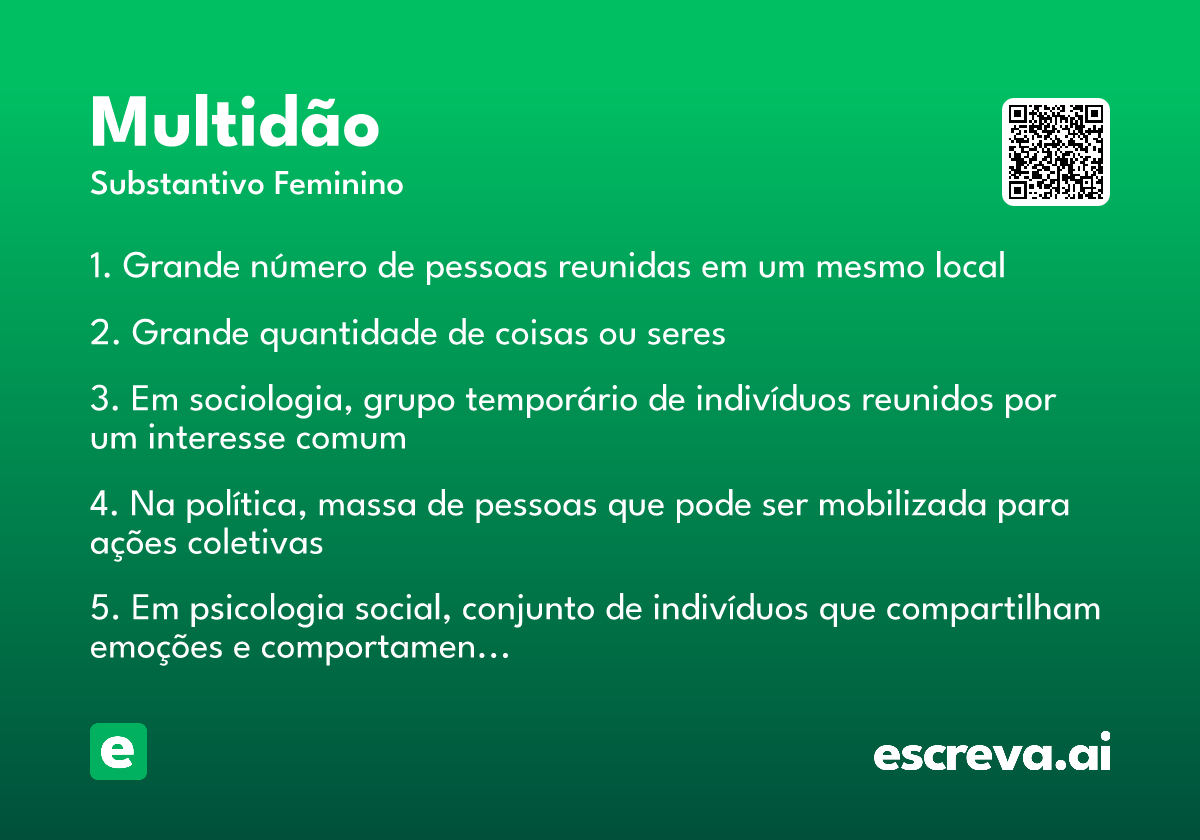 Multidão
Substantivo Feminino

1. Grande número de pessoas reunidas em um mesmo local

2. Grande quantidade de coisas ou seres

3. Em sociologia, grupo temporário de indivíduos reunidos por um interesse comum

4. Na política, massa de pessoas que pode ser mobilizada para ações coletivas

5. Em psicologia social, conjunto de indivíduos que compartilham emoções e comportamen…

e

escreva.ai